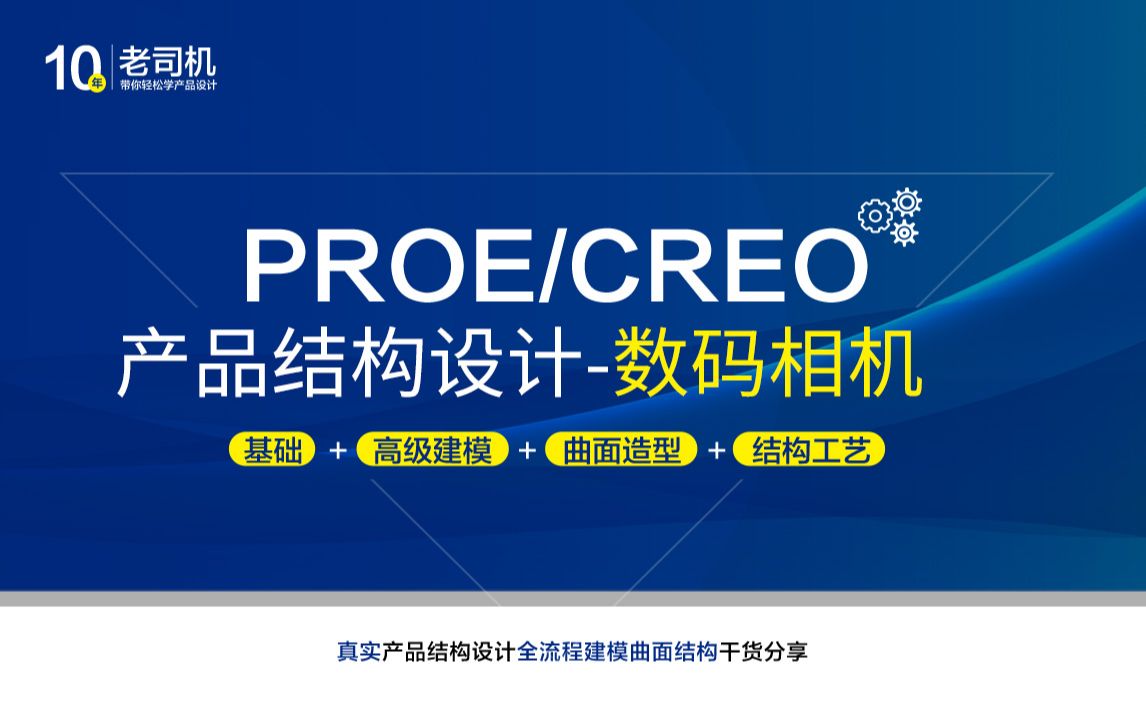 10年 老司机
带你轻松学产品设计

PROE/CREO
产品结构设计-数码相机

基础 + 高级建模 + 曲面造型 + 结构工艺

真实产品结构设计全流程建模曲面结构干货分享